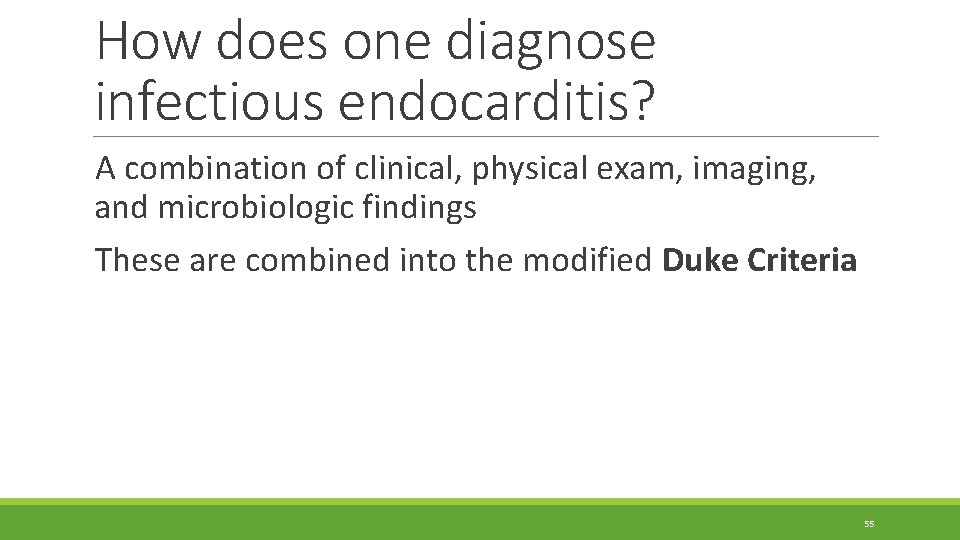 How does one diagnose infectious endocarditis?

A combination of clinical, physical exam, imaging, and microbiologic findings

These are combined into the modified Duke Criteria

55